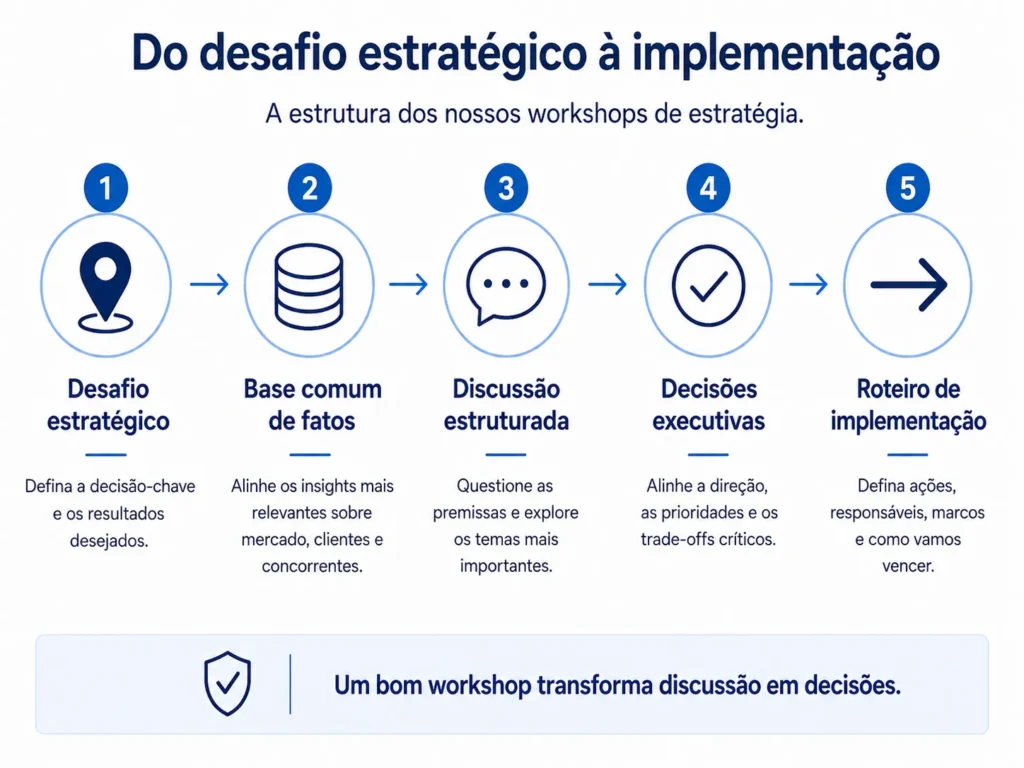 Do desafio estratégico à implementação

A estrutura dos nossos workshops de estratégia.

1

Desafio estratégico

Defina a decisão-chave e os resultados desejados.

2

Base comum de fatos

Alinhe os insights mais relevantes sobre mercado, clientes e concorrentes.

3

Discussão estruturada

Questione as premissas e explore os temas mais importantes.

4

Decisões executivas

Alinhe a direção, as prioridades e os trade-offs críticos.

5

Roteiro de implementação

Defina ações, responsáveis, marcos e como vamos vencer.

Um bom workshop transforma discussão em decisões.